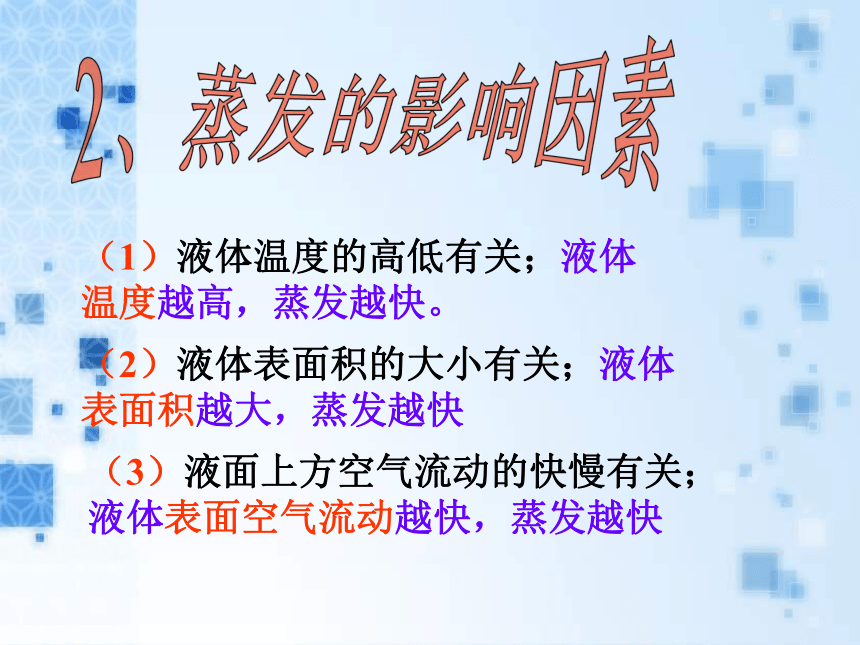 2、蒸发的影响因素

（1）液体温度的高低有关；液体温度越高，蒸发越快。

（2）液体表面积的大小有关；液体表面积越大，蒸发越快

（3）液面上方空气流动的快慢有关；液体表面空气流动越快，蒸发越快